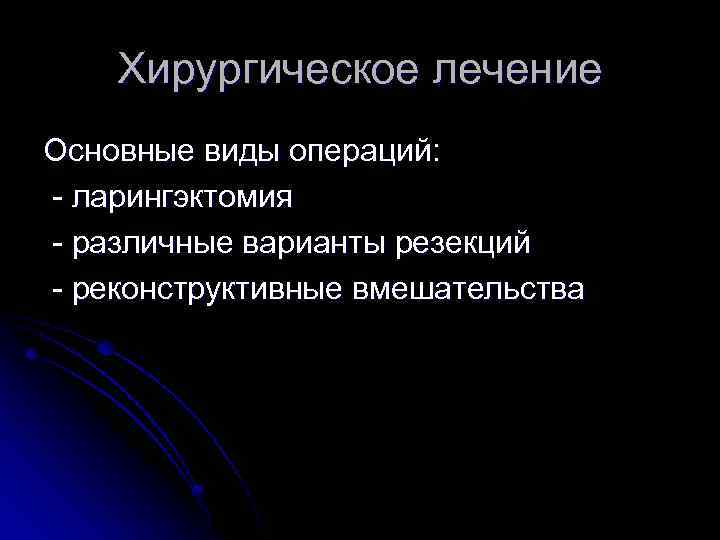 Хирургическое лечение

Основные виды операций:
- ларингэктомия
- различные варианты резекций
- реконструктивные вмешательства